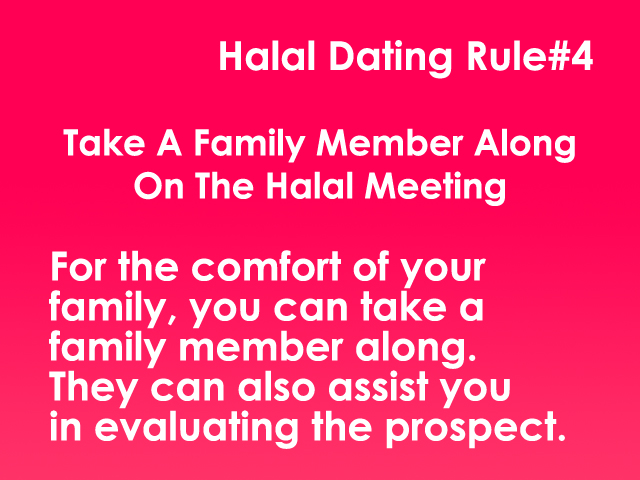 Halal Dating Rule#4

Take A Family Member Along On The Halal Meeting

For the comfort of your family, you can take a family member along. They can also assist you in evaluating the prospect.